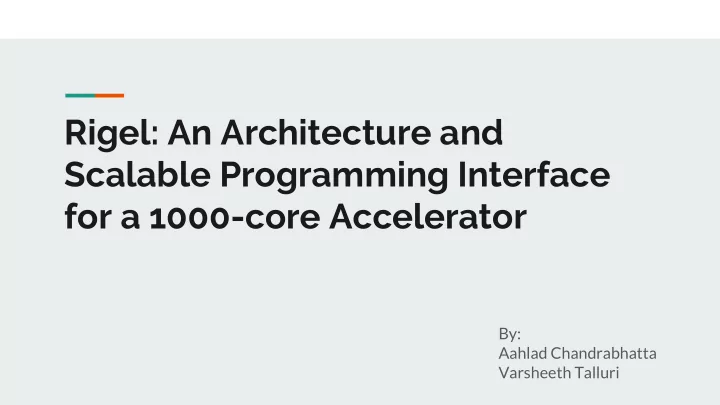 Rigel: An Architecture and Scalable Programming Interface for a 1000-core Accelerator

By:
Aahlad Chandrabhatta
Varsheeth Talluri